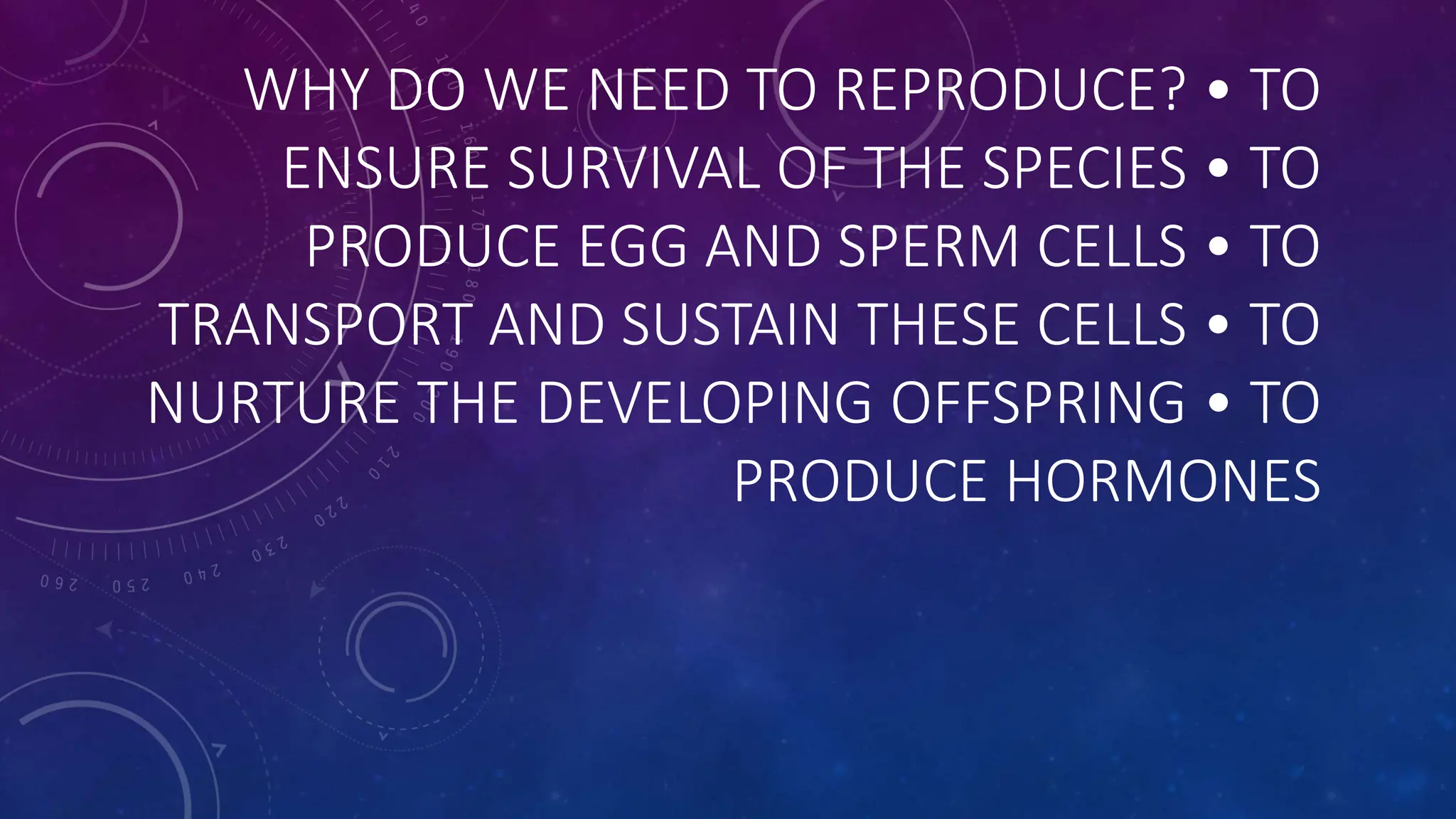 WHY DO WE NEED TO REPRODUCE? • TO ENSURE SURVIVAL OF THE SPECIES • TO PRODUCE EGG AND SPERM CELLS • TO TRANSPORT AND SUSTAIN THESE CELLS • TO NURTURE THE DEVELOPING OFFSPRING • TO PRODUCE HORMONES